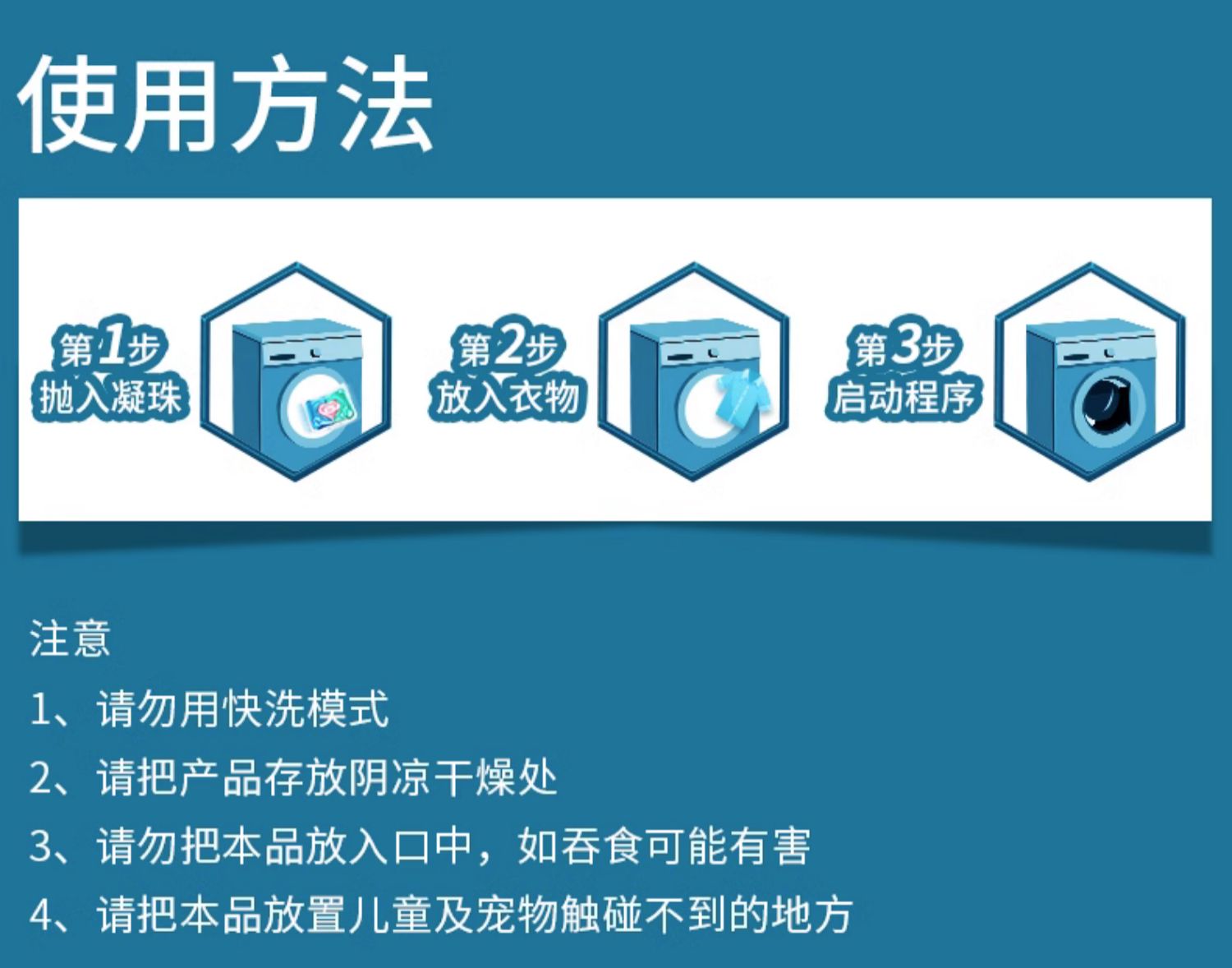 使用方法

第1步
抛入凝珠

第2步
放入衣物

第3步
启动程序

注意

1、请勿用快洗模式

2、请把产品存放阴凉干燥处

3、请勿把本品放入口中，如吞食可能有害

4、请把本品放置儿童及宠物触碰不到的地方